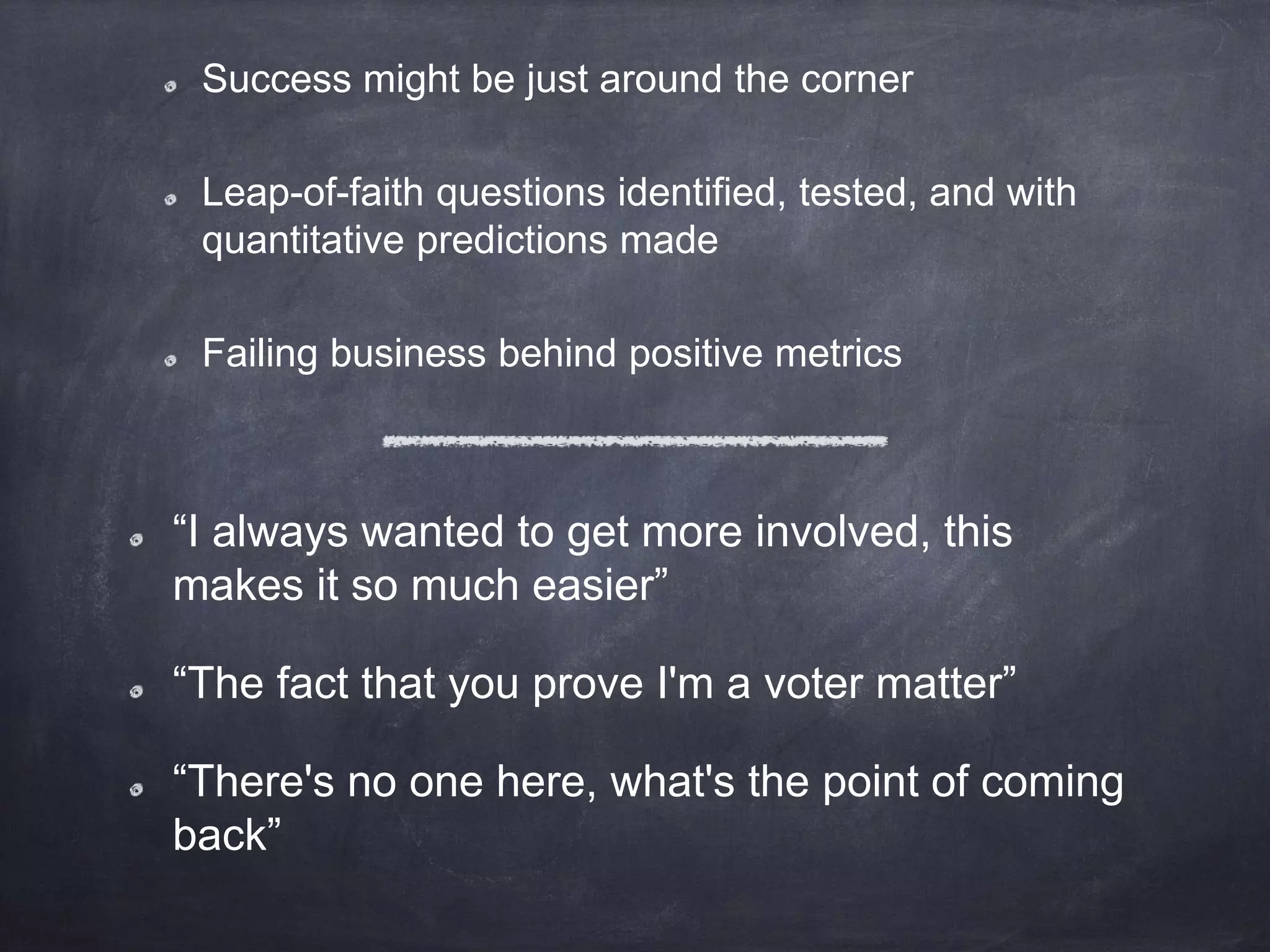 Success might be just around the corner

Leap-of-faith questions identified, tested, and with quantitative predictions made

Failing business behind positive metrics

“I always wanted to get more involved, this makes it so much easier”

“The fact that you prove I'm a voter matter”

“There's no one here, what's the point of coming back”